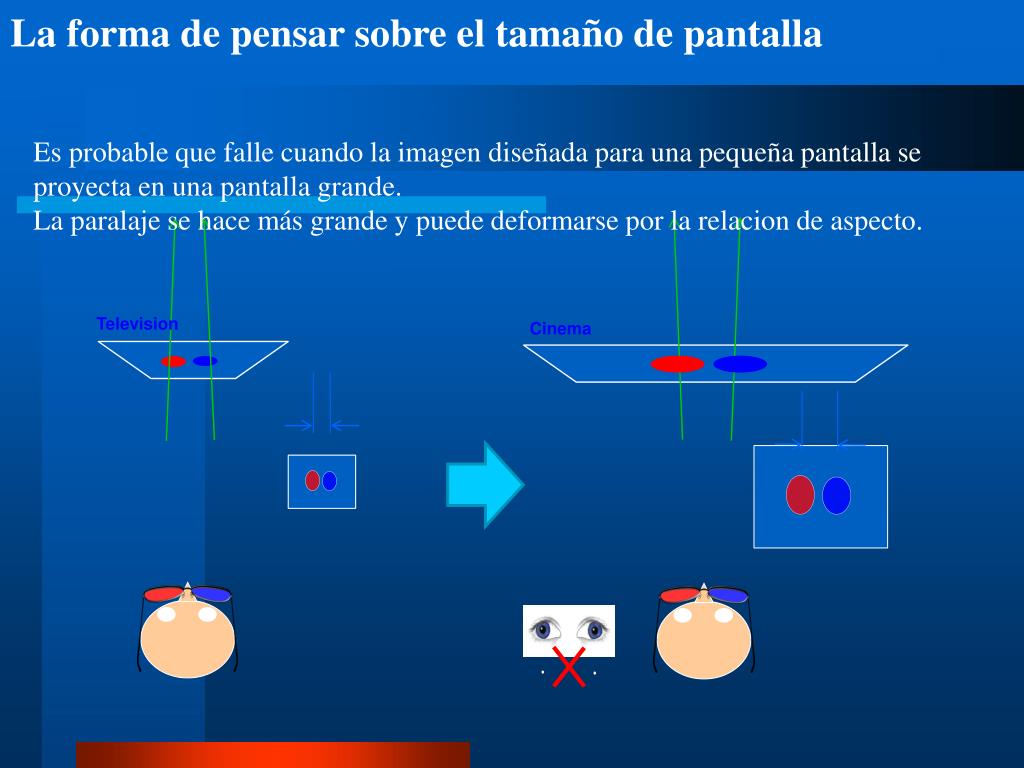 La forma de pensar sobre el tamaño de pantalla

Es probable que falle cuando la imagen diseñada para una pequeña pantalla se proyecta en una pantalla grande.
La paralaje se hace más grande y puede deformarse por la relacion de aspecto.

Television

Cinema